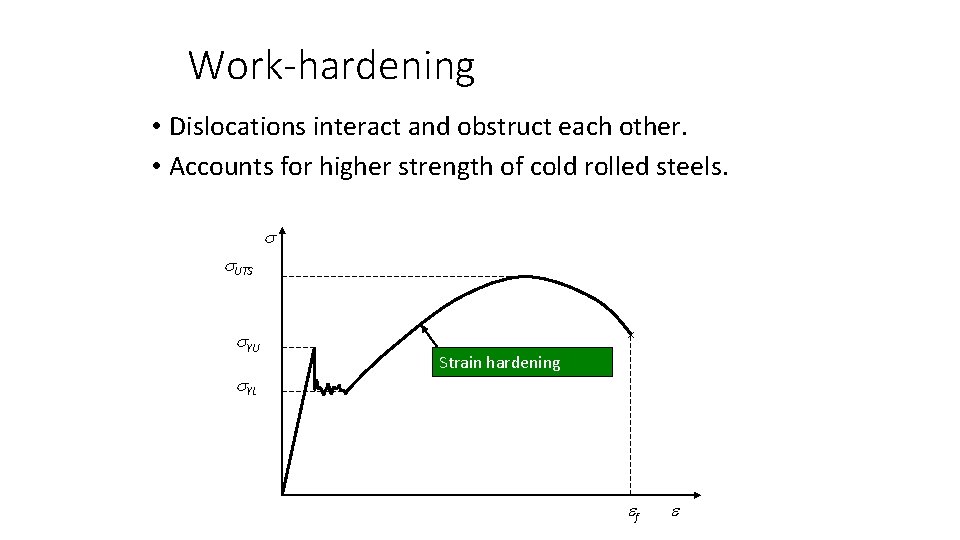 Work-hardening

• Dislocations interact and obstruct each other.
• Accounts for higher strength of cold rolled steels.

$\sigma$

$\sigma_{UTS}$

$\sigma_{YU}$

$\sigma_{YL}$

Strain hardening

$\varepsilon_f$ $\varepsilon$